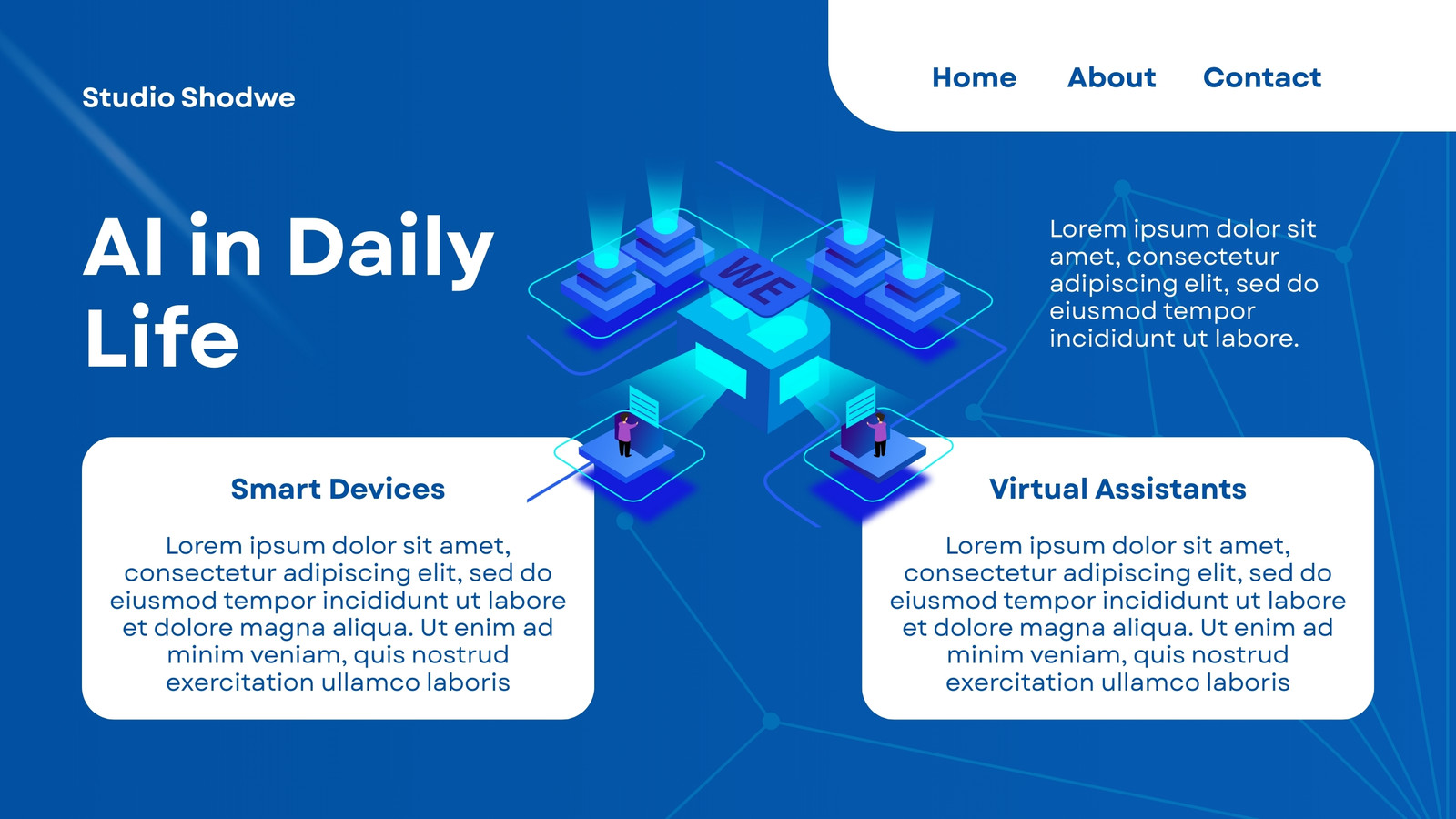 Studio Shodwe

Home About Contact

AI in Daily Life

WE

Lorem ipsum dolor sit amet, consectetur adipiscing elit, sed do eiusmod tempor incididunt ut labore.

Smart Devices

Lorem ipsum dolor sit amet, consectetur adipiscing elit, sed do eiusmod tempor incididunt ut labore et dolore magna aliqua. Ut enim ad minim veniam, quis nostrud exercitation ullamco laboris

Virtual Assistants

Lorem ipsum dolor sit amet, consectetur adipiscing elit, sed do eiusmod tempor incididunt ut labore et dolore magna aliqua. Ut enim ad minim veniam, quis nostrud exercitation ullamco laboris